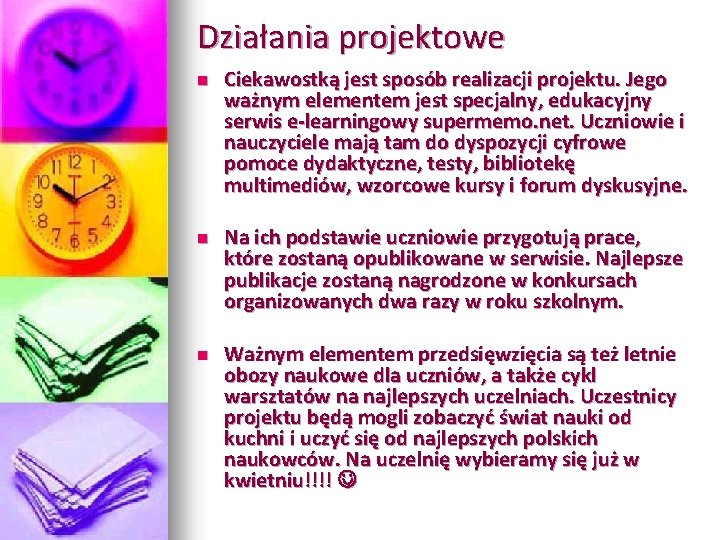 Działania projektowe

Ciekawostką jest sposób realizacji projektu. Jego ważnym elementem jest specjalny, edukacyjny serwis e-learningowy supermemo.net. Uczniowie i nauczyciele mają tam do dyspozycji cyfrowe pomoce dydaktyczne, testy, bibliotekę multimediów, wzorcowe kursy i forum dyskusyjne.

Na ich podstawie uczniowie przygotują prace, które zostaną opublikowane w serwisie. Najlepsze publikacje zostaną nagrodzone w konkursach organizowanych dwa razy w roku szkolnym.

Ważnym elementem przedsięwzięcia są też letnie obozy naukowe dla uczniów, a także cykl warsztatów na najlepszych uczelniach. Uczestnicy projektu będą mogli zobaczyć świat nauki od kuchni i uczyć się od najlepszych polskich naukowców. Na uczelnię wybieramy się już w kwietniu!!!! ☺